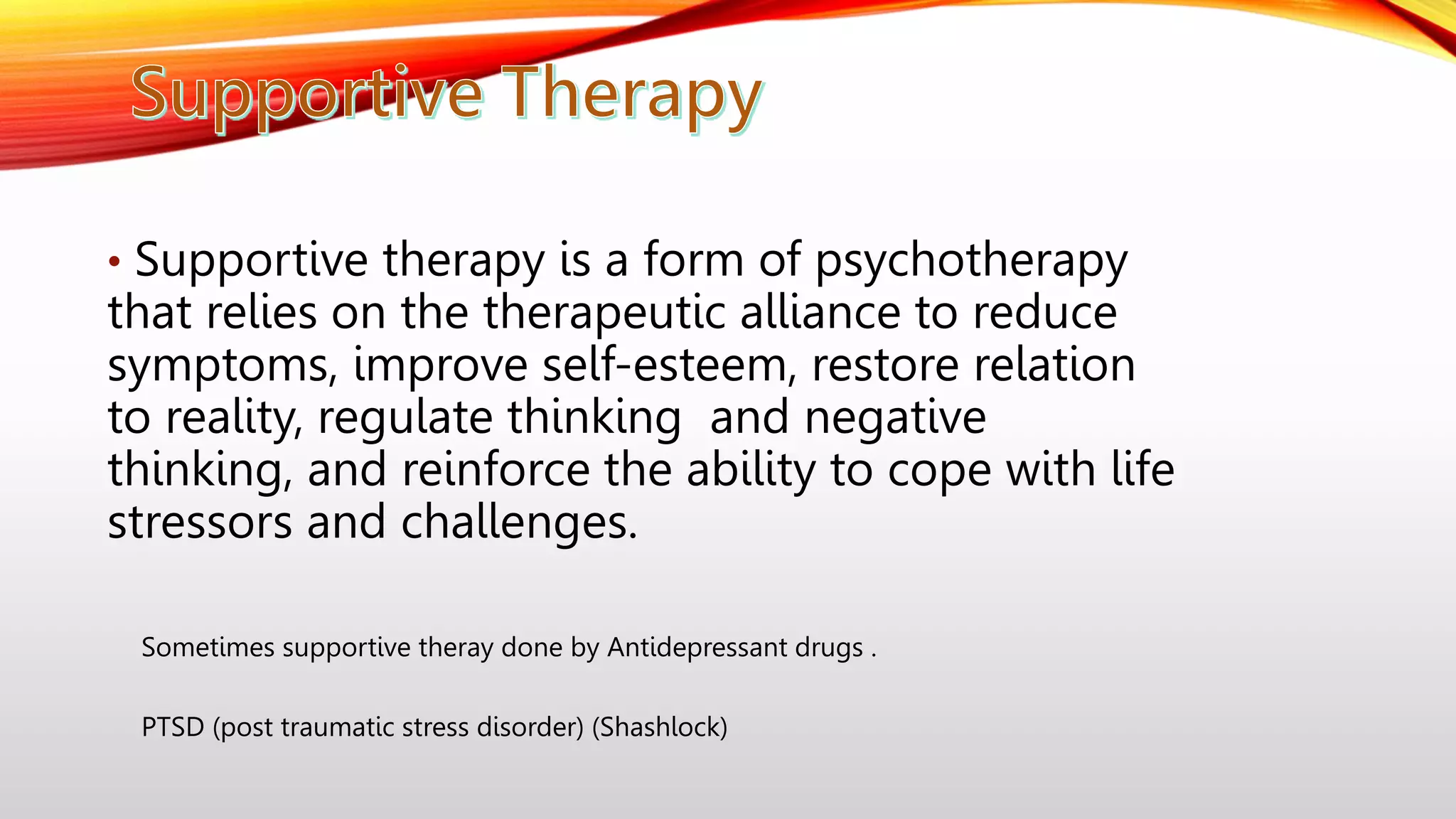 Supportive Therapy

• Supportive therapy is a form of psychotherapy that relies on the therapeutic alliance to reduce symptoms, improve self-esteem, restore relation to reality, regulate thinking  and negative thinking, and reinforce the ability to cope with life stressors and challenges.

Sometimes supportive theray done by Antidepressant drugs .

PTSD (post traumatic stress disorder) (Shashlock)